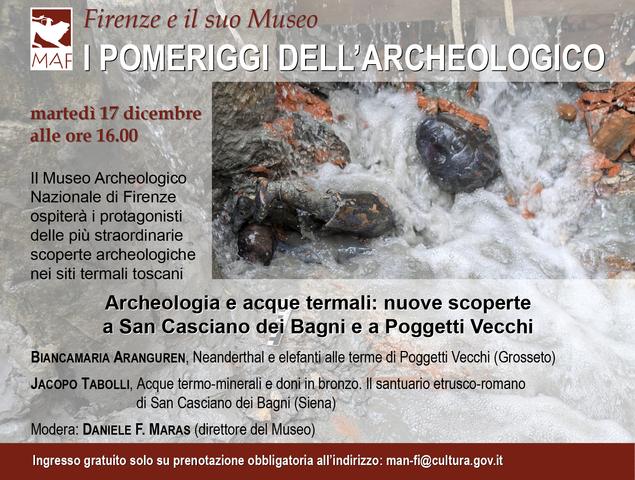 MAF

Firenze e il suo Museo

I POMERIGGI DELL'ARCHEOLOGICO

martedì 17 dicembre alle ore 16.00

Il Museo Archeologico Nazionale di Firenze ospiterà i protagonisti delle più straordinarie scoperte archeologiche nei siti termali toscani

Archeologia e acque termali: nuove scoperte a San Casciano dei Bagni e a Poggetti Vecchi

BIANCAMARIA ARANGUREN, Neanderthal e elefanti alle terme di Poggetti Vecchi (Grosseto)

JACOPO TABOLLI, Acque termo-minerali e doni in bronzo. Il santuario etrusco-romano di San Casciano dei Bagni (Siena)

Modera: DANIELE F. MARAS (direttore del Museo)

Ingresso gratuito solo su prenotazione obbligatoria all'indirizzo: man-fi@cultura.gov.it